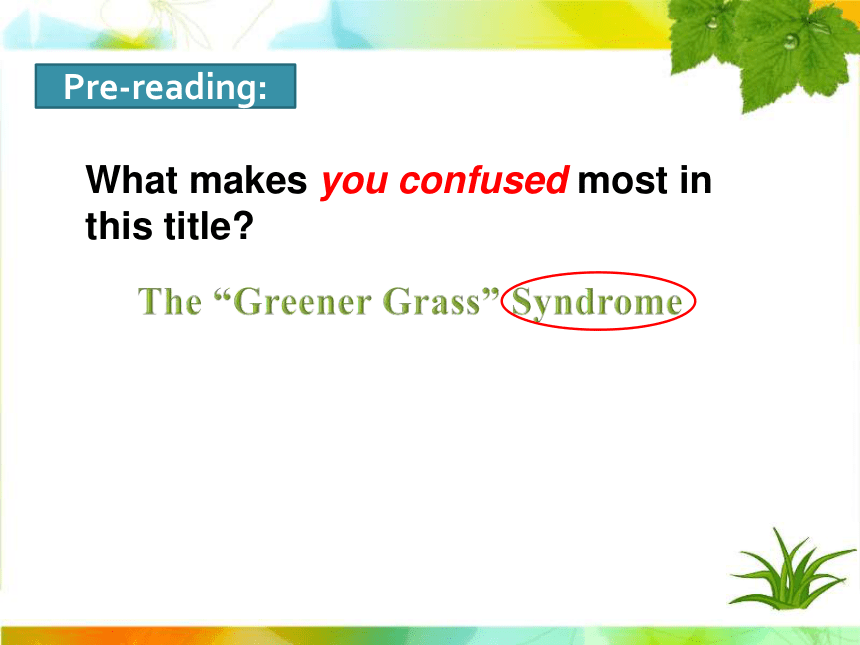 Pre-reading:

What makes you confused most in this title?

The “Greener Grass” Syndrome